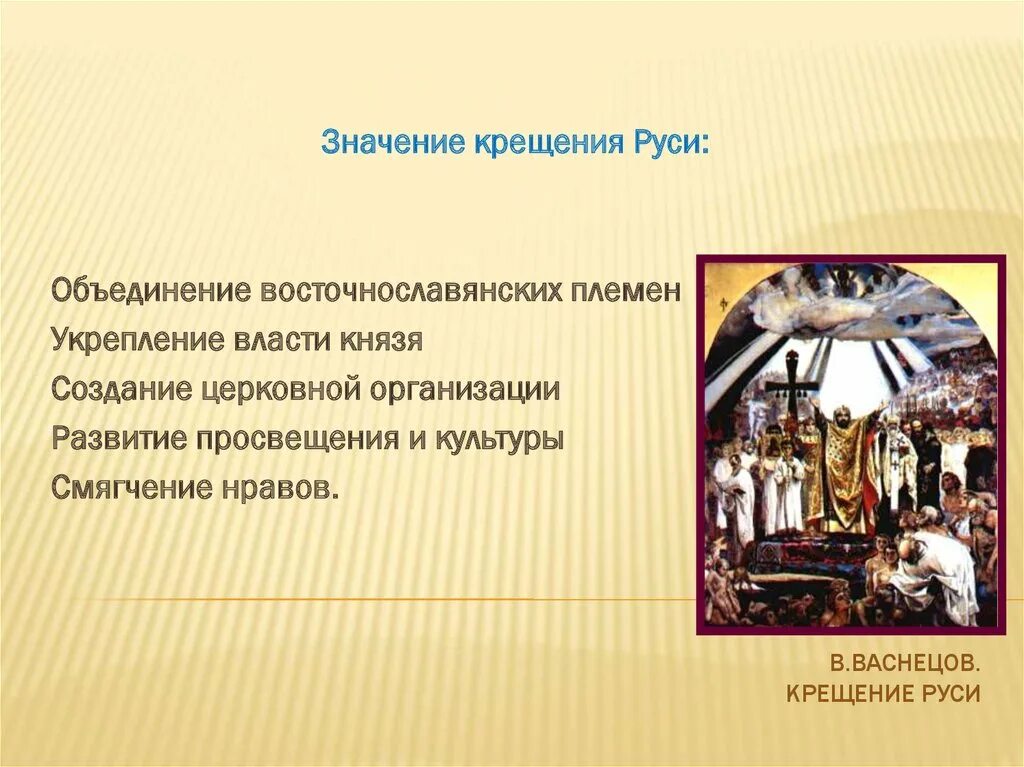 Значение крещения Руси:

Объединение восточнославянских племен
Укрепление власти князя
Создание церковной организации
Развитие просвещения и культуры
Смягчение нравов.

В.ВАСНЕЦОВ.
КРЕЩЕНИЕ РУСИ